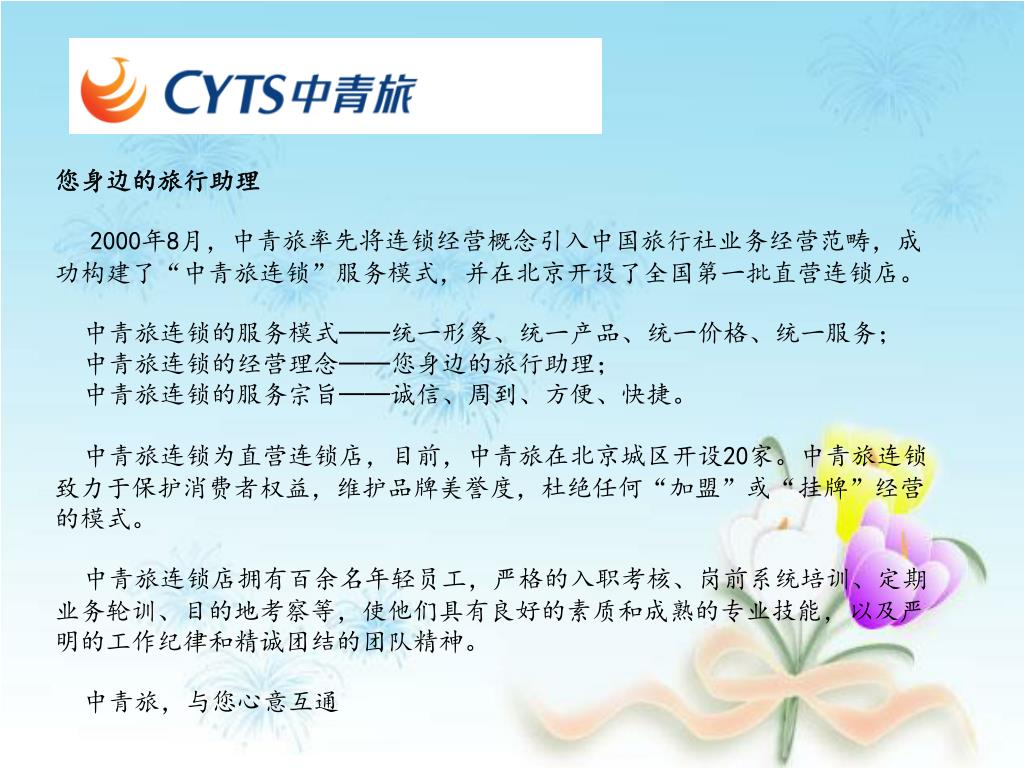 CYTS中青旅

您身边的旅行助理

2000年8月，中青旅率先将连锁经营概念引入中国旅行社业务经营范畴，成功构建了“中青旅连锁”服务模式，并在北京开设了全国第一批直营连锁店。

中青旅连锁的服务模式——统一形象、统一产品、统一价格、统一服务；
中青旅连锁的经营理念——您身边的旅行助理；
中青旅连锁的服务宗旨——诚信、周到、方便、快捷。

中青旅连锁为直营连锁店，目前，中青旅在北京城区开设20家。中青旅连锁致力于保护消费者权益，维护品牌美誉度，杜绝任何“加盟”或“挂牌”经营的模式。

中青旅连锁店拥有百余名年轻员工，严格的入职考核、岗前系统培训、定期业务轮训、目的地考察等，使他们具有良好的素质和成熟的专业技能，以及严明的工作纪律和精诚团结的团队精神。

中青旅，与您心意互通